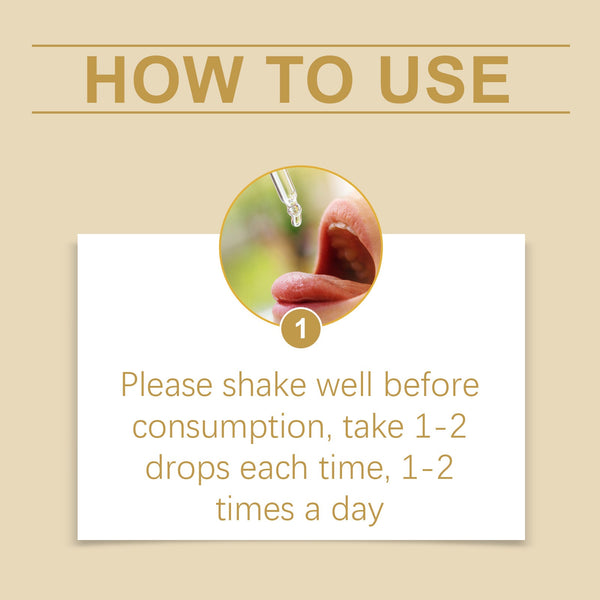 HOW TO USE

1

Please shake well before consumption, take 1-2 drops each time, 1-2 times a day